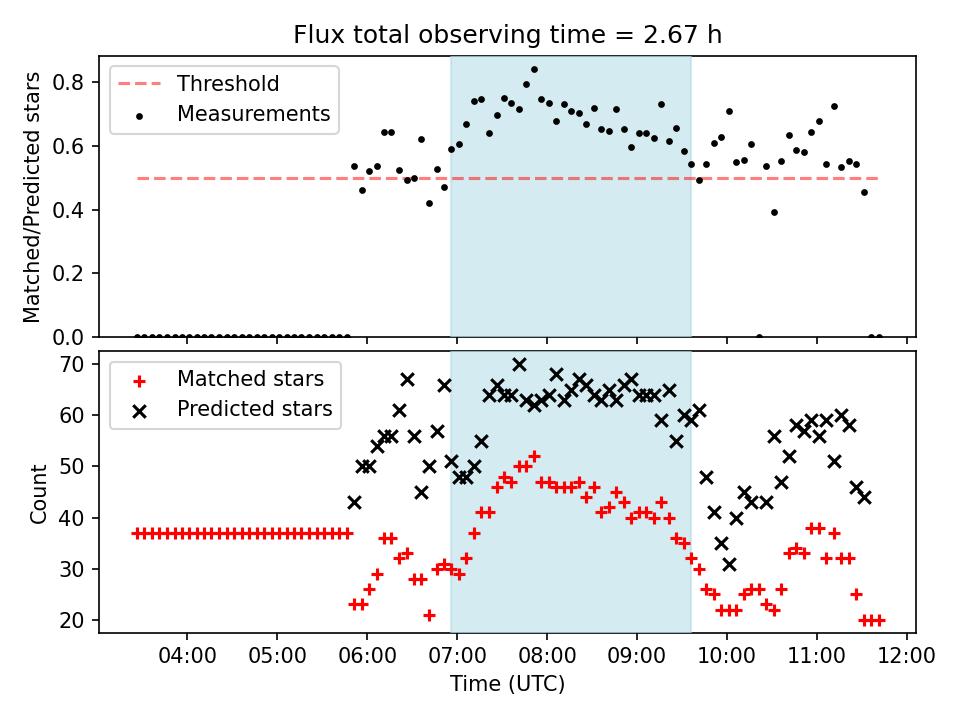 Flux total observing time = 2.67 h

Threshold
Measurements

Matched/Predicted stars

0.8
0.6
0.4
0.2
0.0

Matched stars
Predicted stars

Count

70
60
50
40
30
20

04:00
05:00
06:00
07:00
08:00
09:00
10:00
11:00
12:00

Time (UTC)